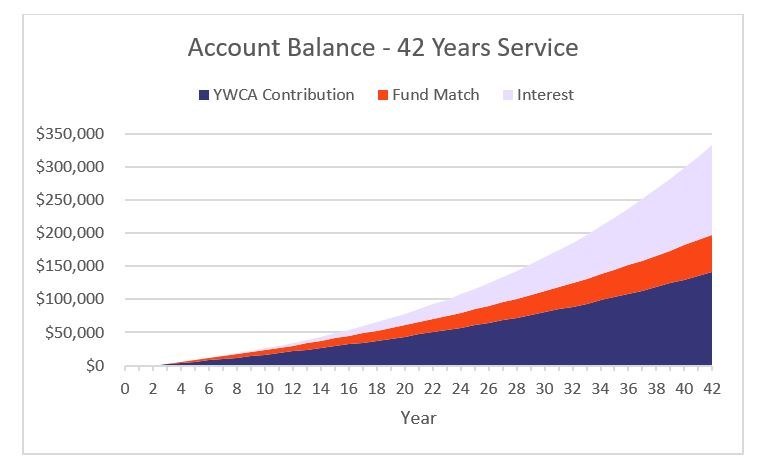 Account Balance - 42 Years Service

YWCA Contribution Fund Match Interest

$350,000
$300,000
$250,000
$200,000
$150,000
$100,000
$50,000
$0

0 2 4 6 8 10 12 14 16 18 20 22 24 26 28 30 32 34 36 38 40 42

Year